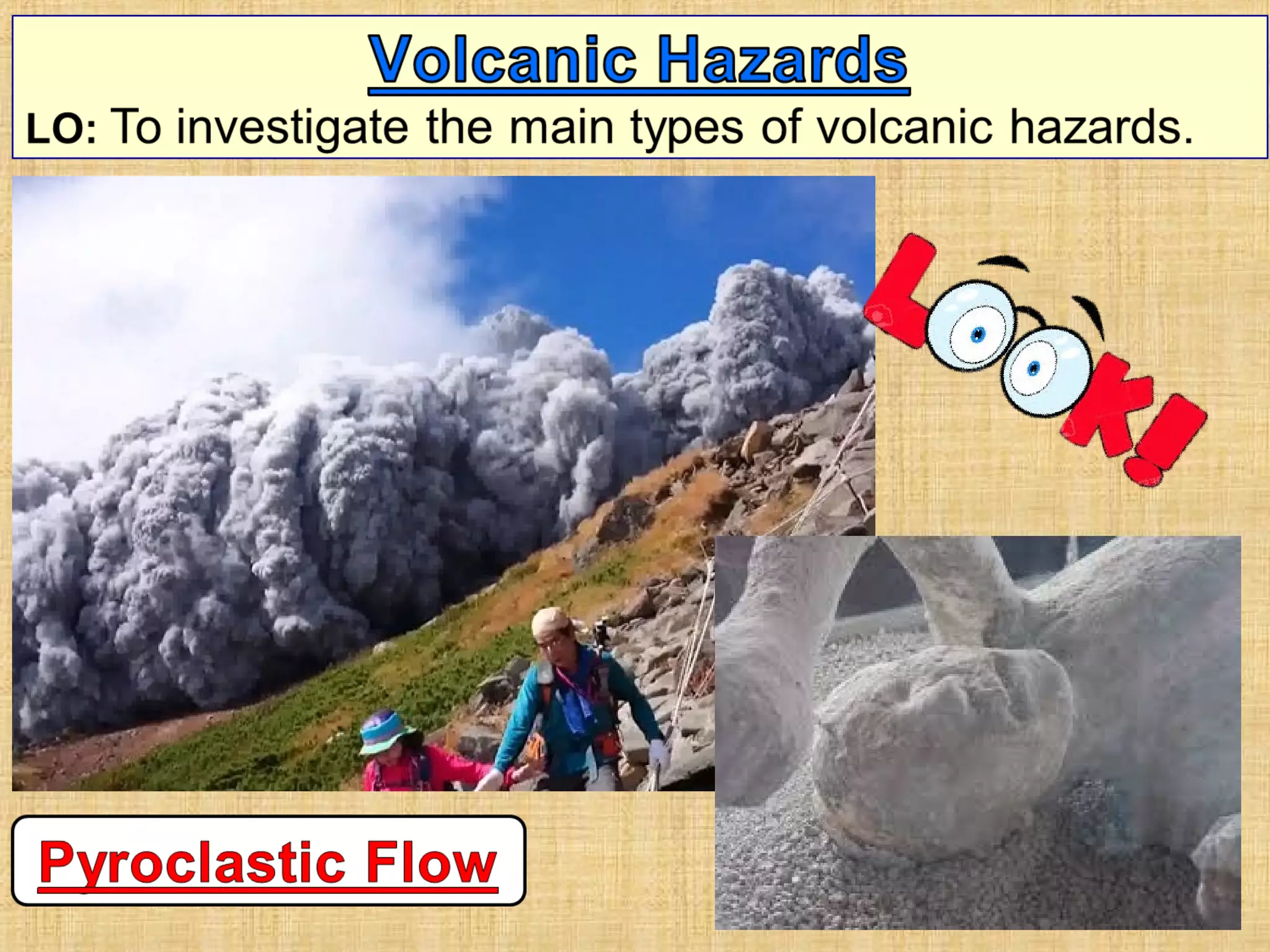 Volcanic Hazards

LO: To investigate the main types of volcanic hazards.

LOOK!

Pyroclastic Flow